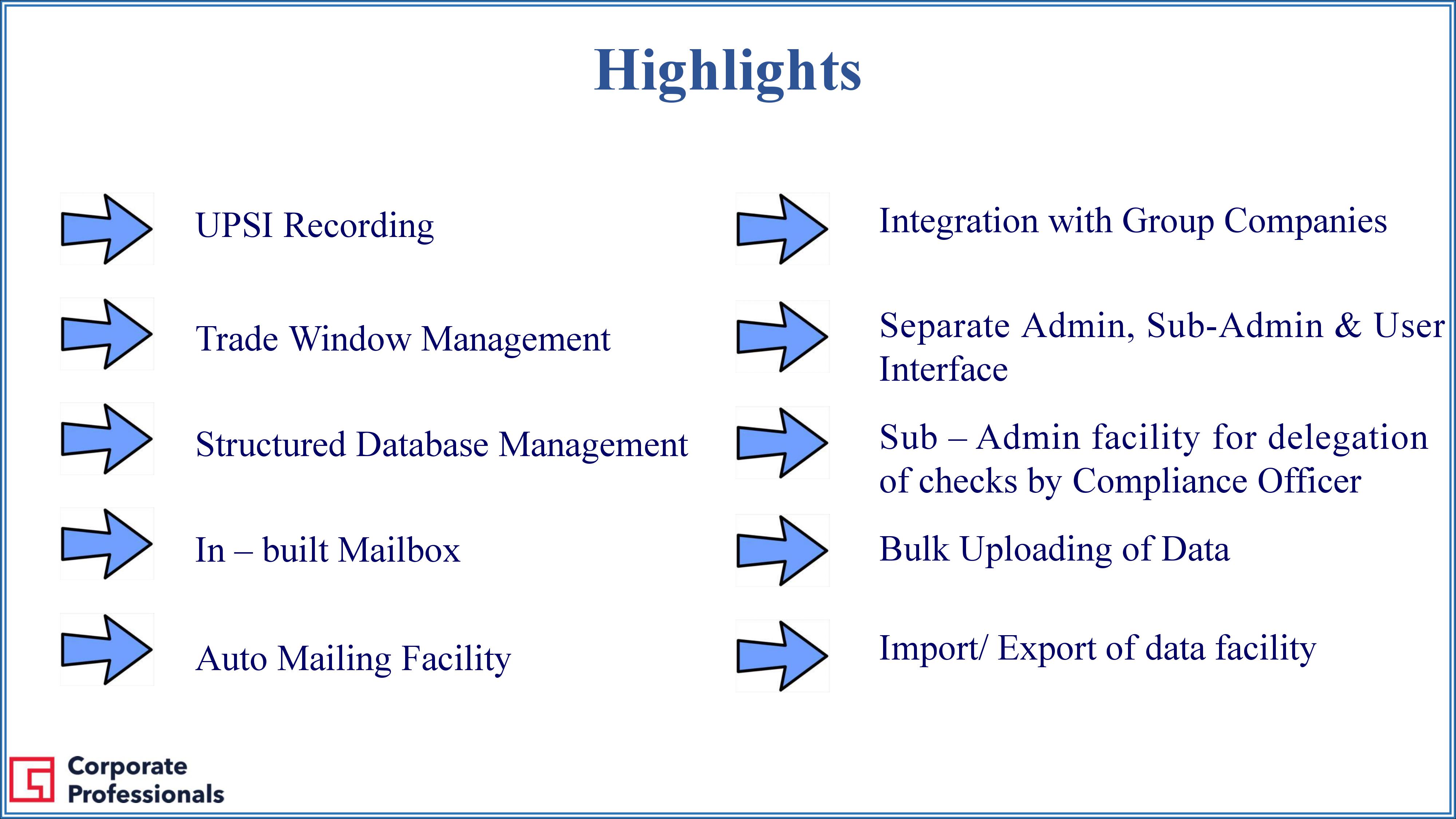 Highlights

UPSI Recording

Trade Window Management

Structured Database Management

In – built Mailbox

Auto Mailing Facility

Integration with Group Companies

Separate Admin, Sub-Admin & User Interface

Sub – Admin facility for delegation of checks by Compliance Officer

Bulk Uploading of Data

Import/ Export of data facility

Corporate Professionals